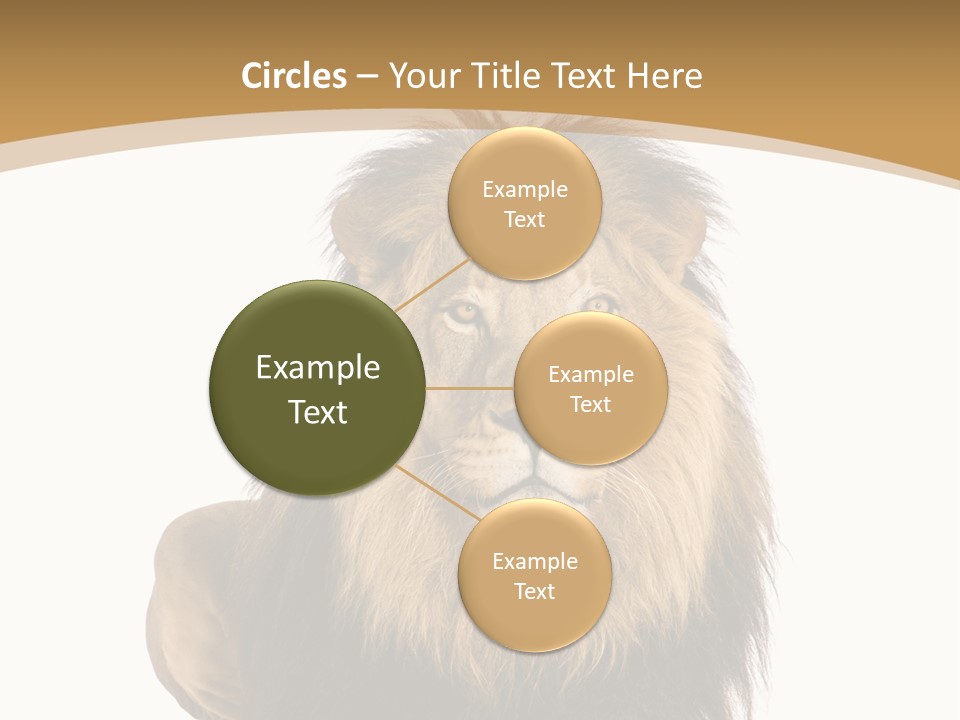 Circles – Your Title Text Here

Example Text

Example Text

Example Text

Example Text